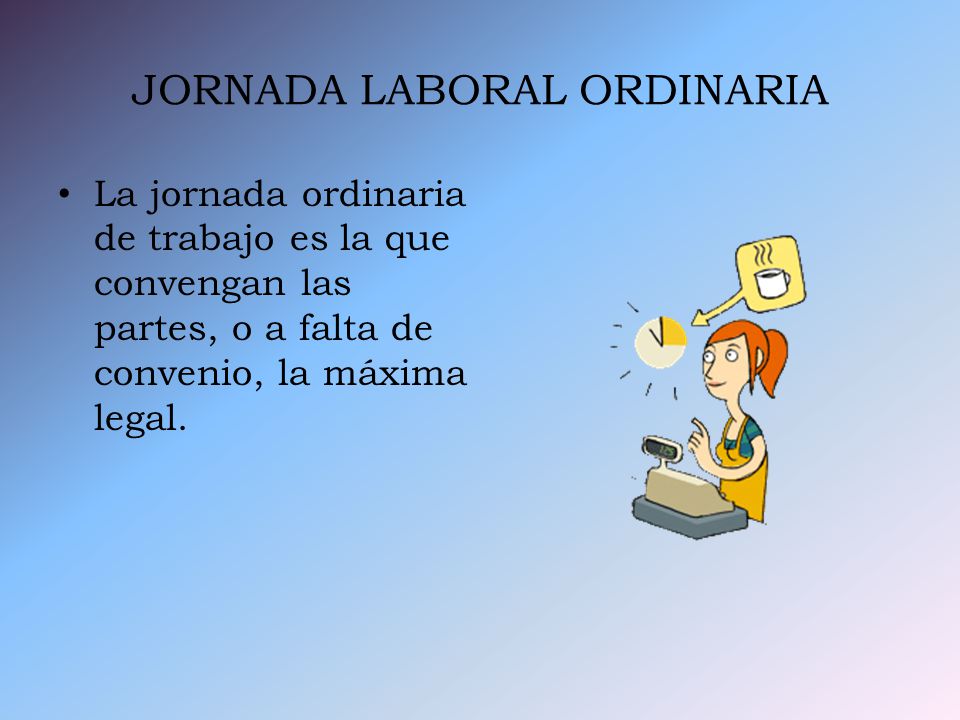 JORNADA LABORAL ORDINARIA

• La jornada ordinaria de trabajo es la que convengan las partes, o a falta de convenio, la máxima legal.